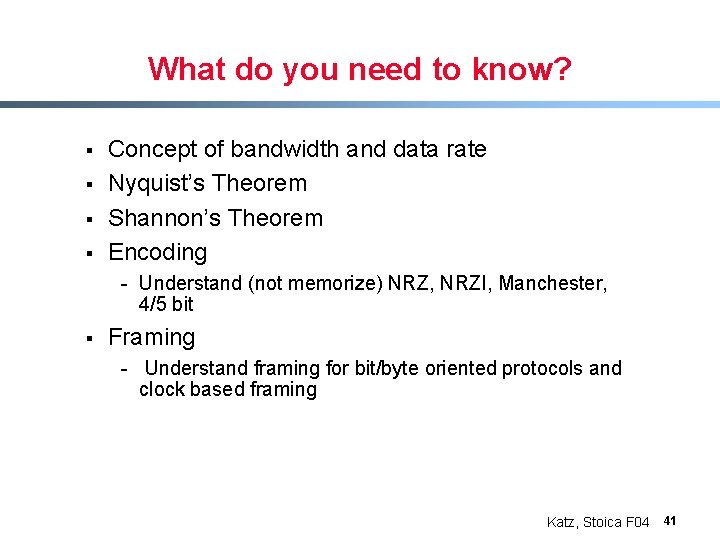 What do you need to know?

▪ Concept of bandwidth and data rate
▪ Nyquist's Theorem
▪ Shannon's Theorem
▪ Encoding
- Understand (not memorize) NRZ, NRZI, Manchester, 4/5 bit
▪ Framing
- Understand framing for bit/byte oriented protocols and clock based framing

Katz, Stoica F04 41